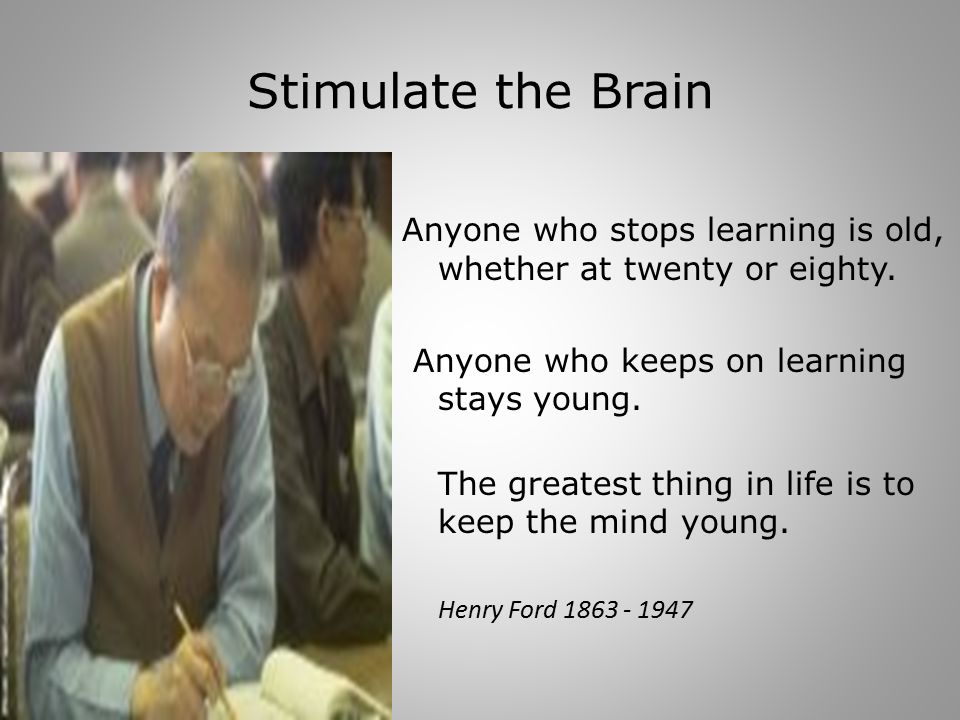 Stimulate the Brain

Anyone who stops learning is old, whether at twenty or eighty.

Anyone who keeps on learning stays young.

The greatest thing in life is to keep the mind young.

Henry Ford 1863 - 1947